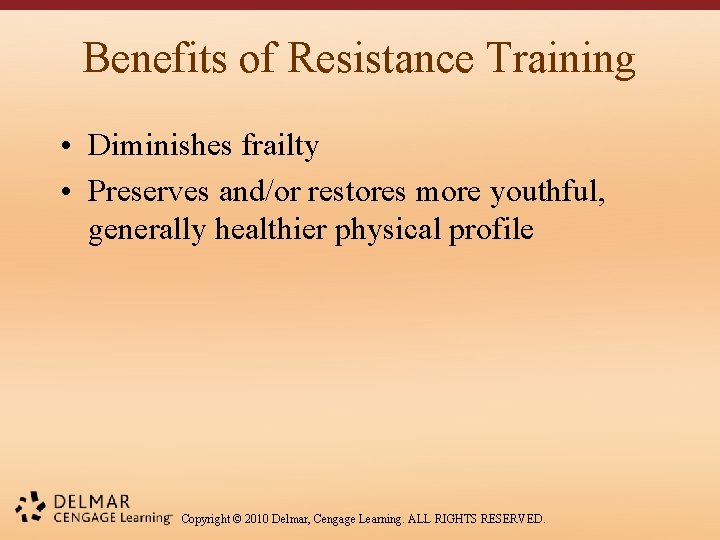 Benefits of Resistance Training

• Diminishes frailty

• Preserves and/or restores more youthful, generally healthier physical profile

DELMAR
CENGAGE Learning™

Copyright © 2010 Delmar, Cengage Learning. ALL RIGHTS RESERVED.